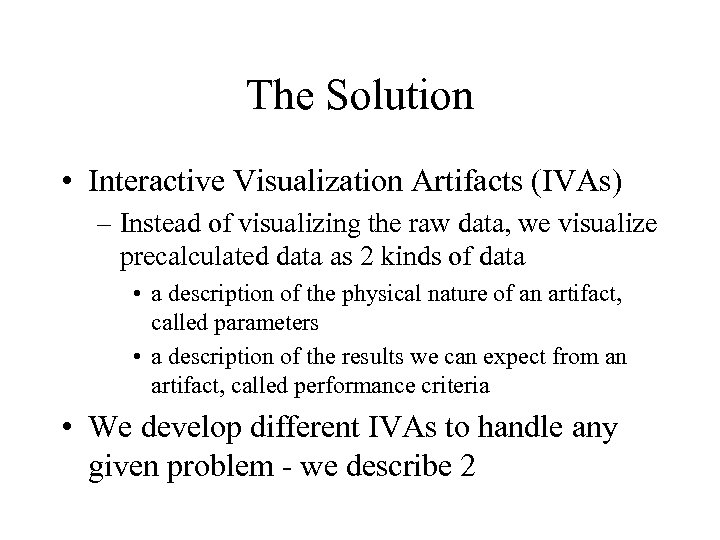 The Solution

• Interactive Visualization Artifacts (IVAs)

– Instead of visualizing the raw data, we visualize precalculated data as 2 kinds of data

• a description of the physical nature of an artifact, called parameters

• a description of the results we can expect from an artifact, called performance criteria

• We develop different IVAs to handle any given problem - we describe 2